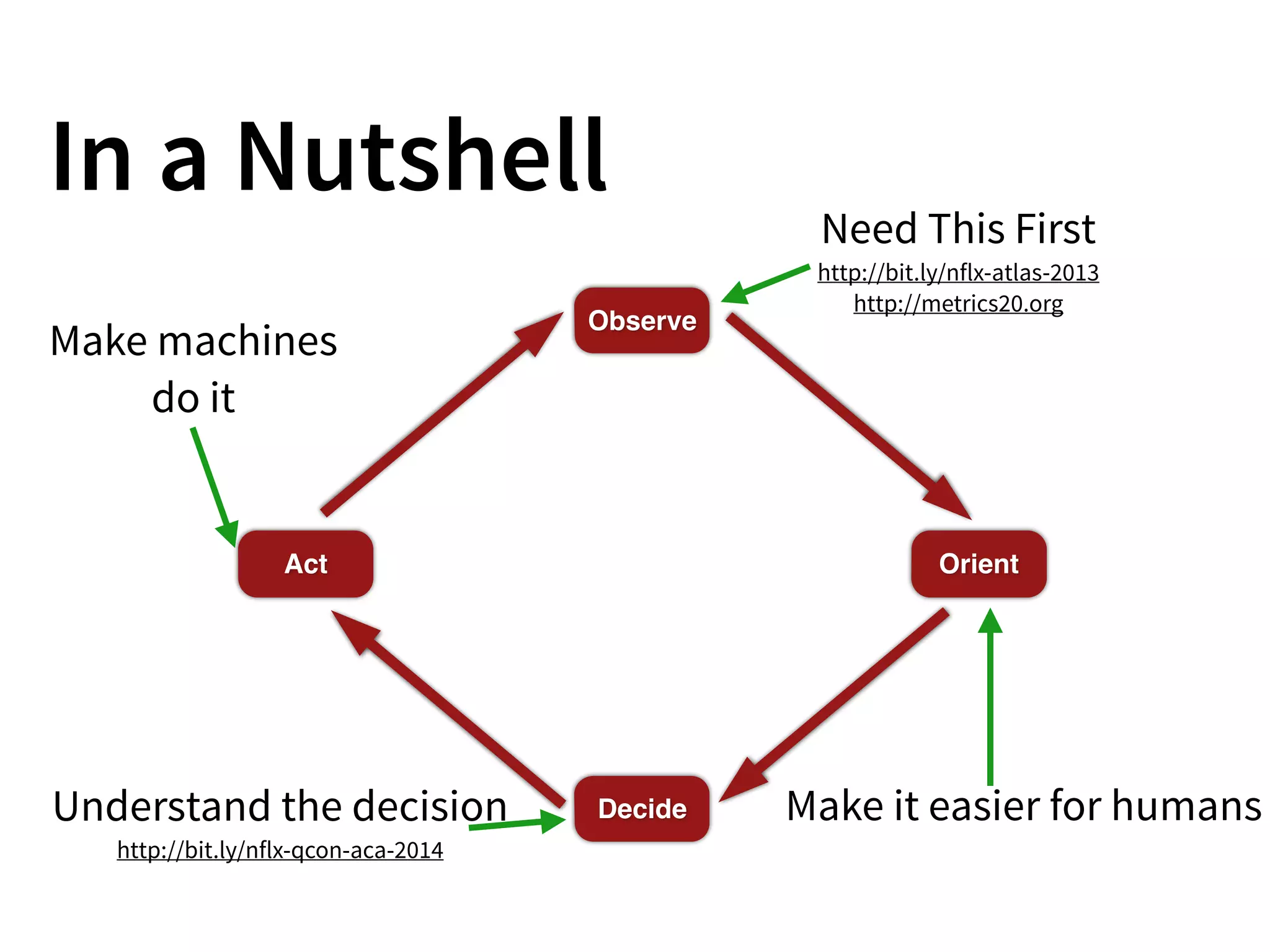 In a Nutshell

Need This First
http://bit.ly/nflx-atlas-2013
http://metrics20.org

Make machines do it

Observe

Act

Orient

Decide

Understand the decision
http://bit.ly/nflx-qcon-aca-2014

Make it easier for humans